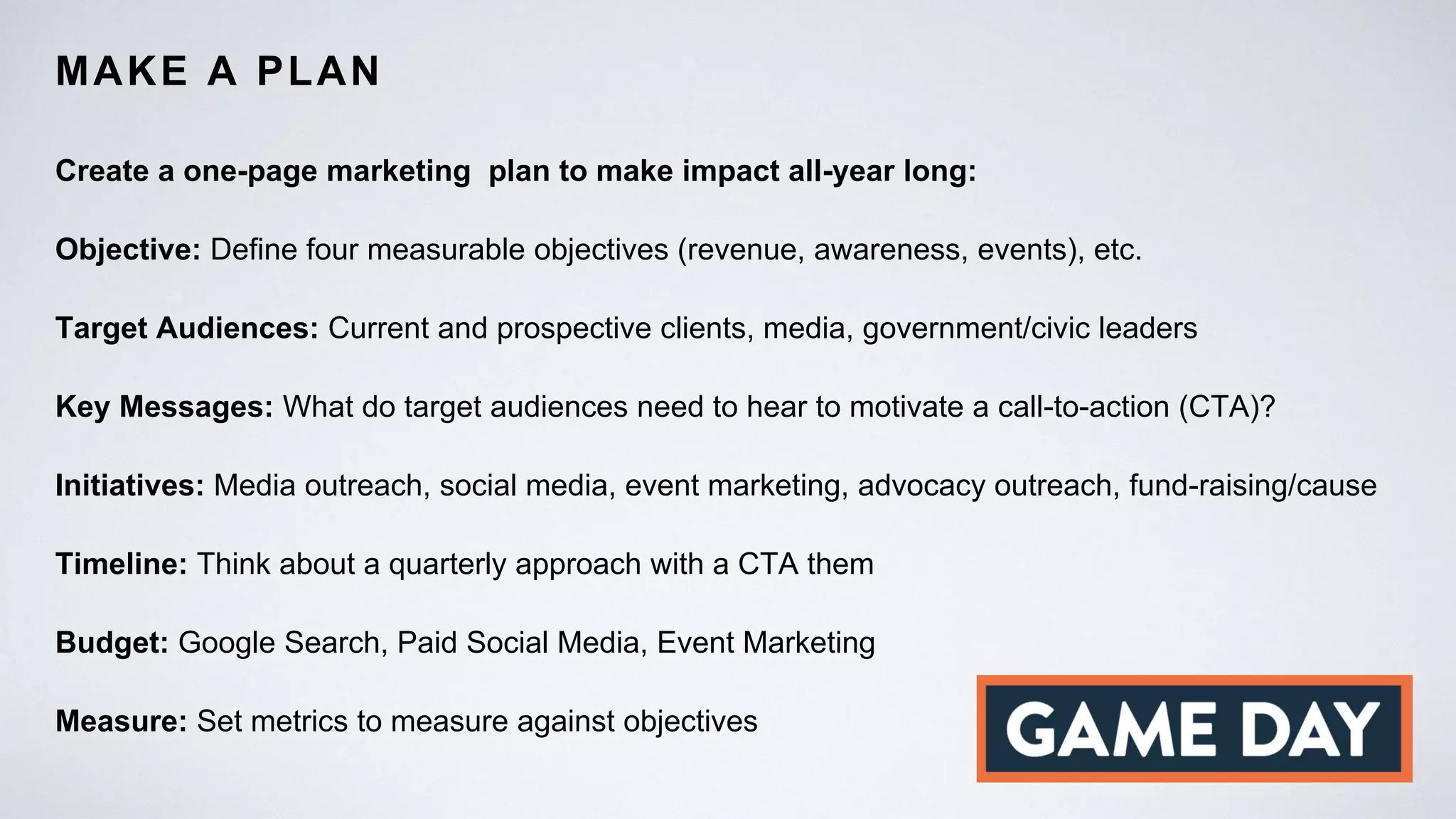 MAKE A PLAN

Create a one-page marketing plan to make impact all-year long:

Objective: Define four measurable objectives (revenue, awareness, events), etc.

Target Audiences: Current and prospective clients, media, government/civic leaders

Key Messages: What do target audiences need to hear to motivate a call-to-action (CTA)?

Initiatives: Media outreach, social media, event marketing, advocacy outreach, fund-raising/cause

Timeline: Think about a quarterly approach with a CTA them

Budget: Google Search, Paid Social Media, Event Marketing

Measure: Set metrics to measure against objectives

GAME DAY